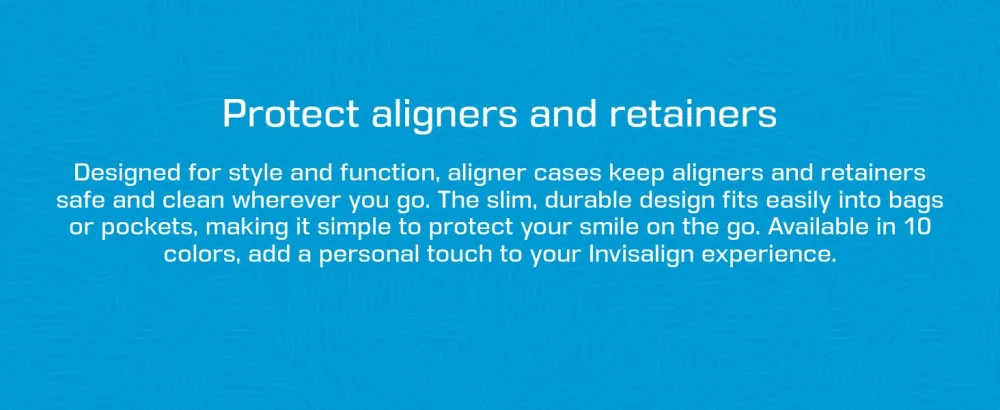 Protect aligners and retainers

Designed for style and function, aligner cases keep aligners and retainers safe and clean wherever you go. The slim, durable design fits easily into bags or pockets, making it simple to protect your smile on the go. Available in 10 colors, add a personal touch to your Invisalign experience.